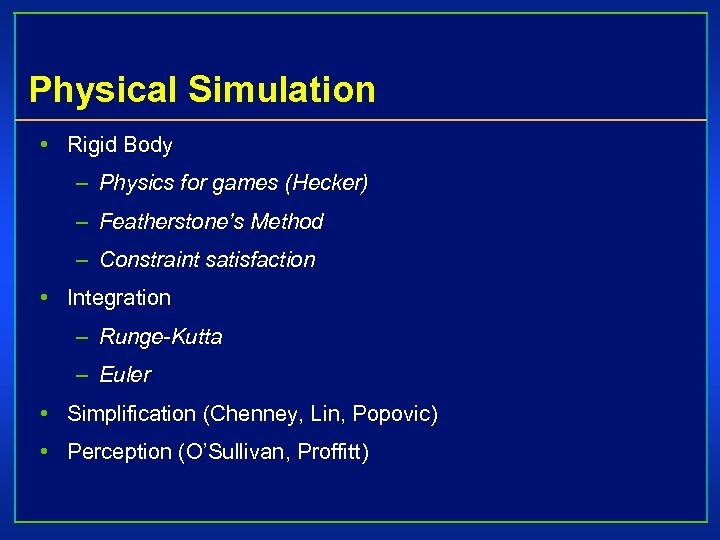 Physical Simulation

• Rigid Body
– Physics for games (Hecker)
– Featherstone's Method
– Constraint satisfaction
• Integration
– Runge-Kutta
– Euler
• Simplification (Chenney, Lin, Popovic)
• Perception (O'Sullivan, Proffitt)